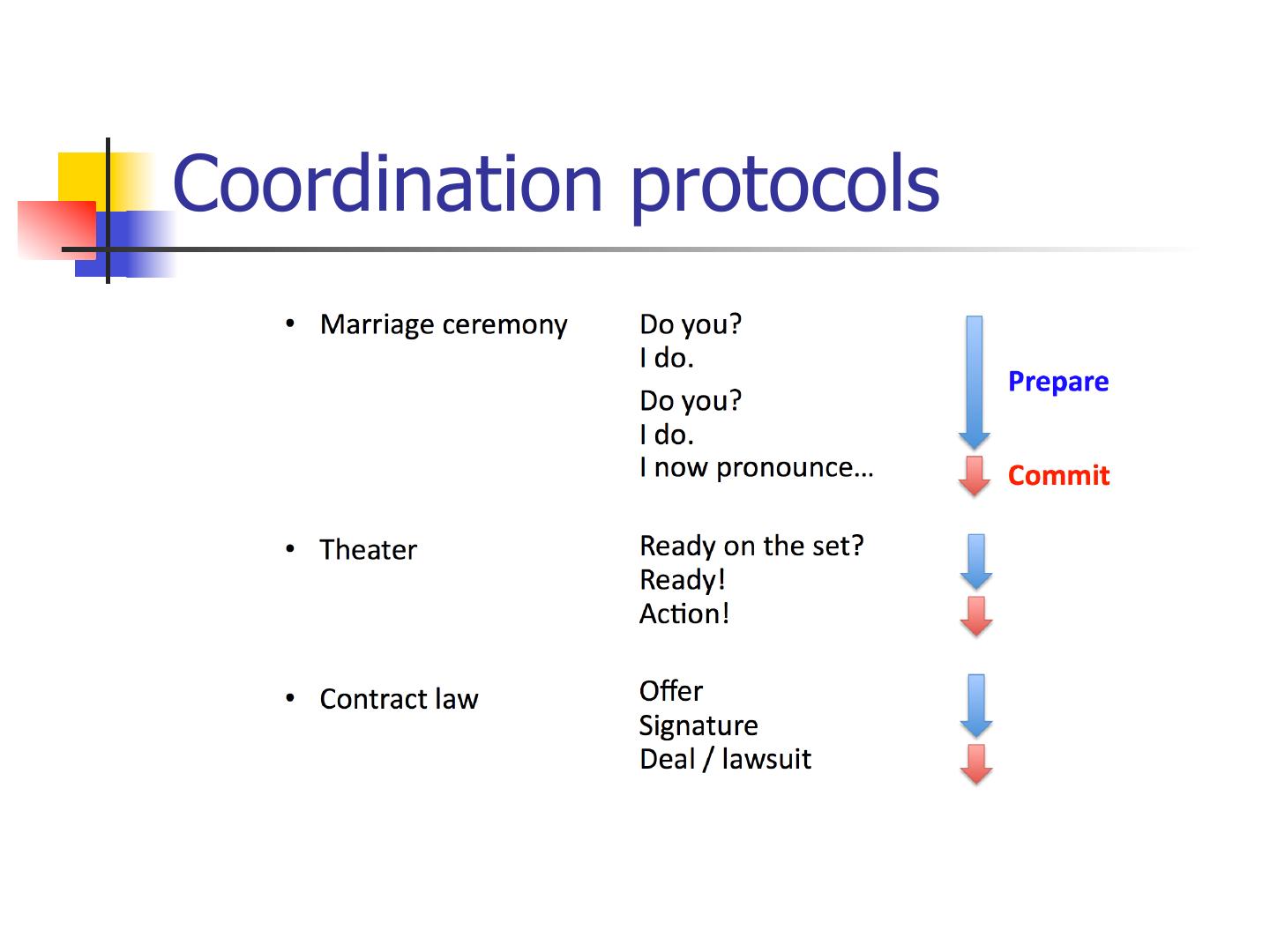 Coordination protocols

• Marriage ceremony

Do you?
I do.

Do you?
I do.
I now pronounce…

Prepare

Commit

• Theater

Ready on the set?
Ready!
Action!

• Contract law

Offer
Signature
Deal / lawsuit